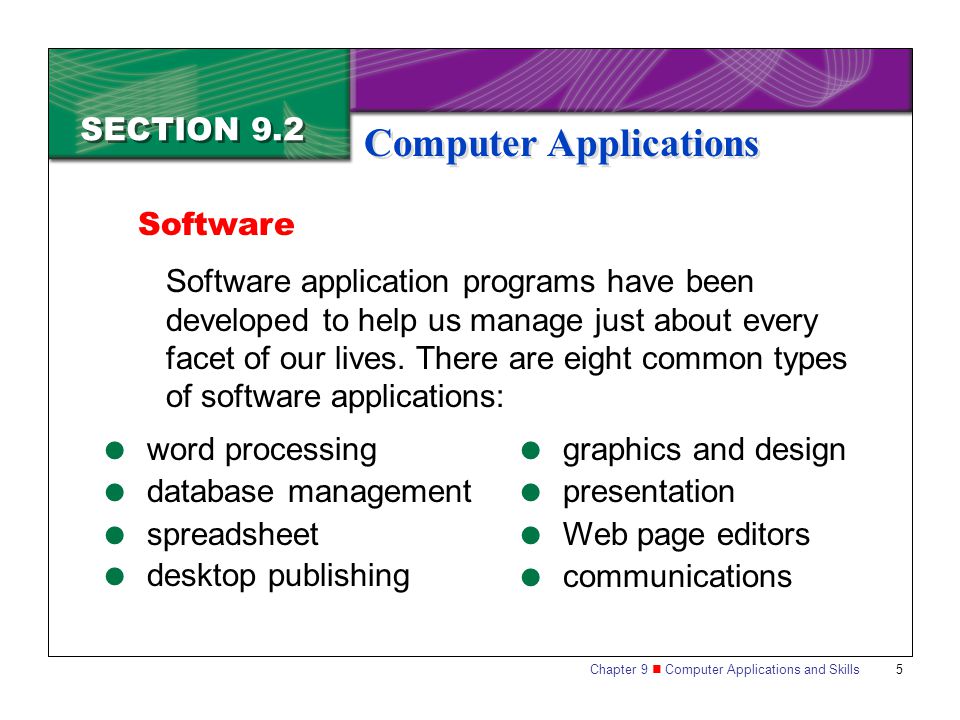 SECTION 9.2

Computer Applications

Software

Software application programs have been developed to help us manage just about every facet of our lives. There are eight common types of software applications:

- word processing
- database management
- spreadsheet
- desktop publishing

- graphics and design
- presentation
- Web page editors
- communications

Chapter 9 ■ Computer Applications and Skills 5